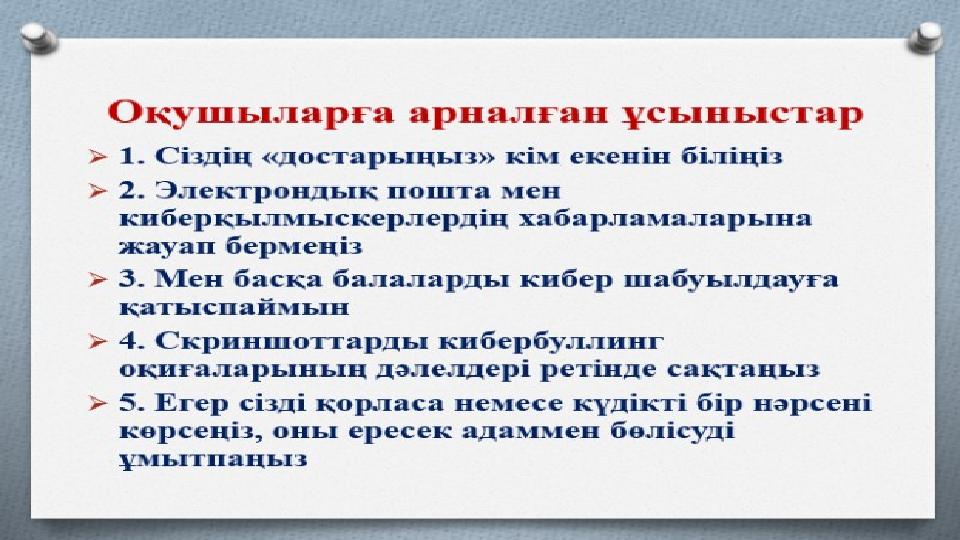 Оқушыларға арналған ұсыныстар

➢ 1. Сіздің «достарыңыз» кім екенін біліңіз

➢ 2. Электрондық пошта мен киберқылмыскерлердің хабарламаларына жауап бермеңіз

➢ 3. Мен басқа балаларды кибер шабуылдауға қатыспаймын

➢ 4. Скриншоттарды кибербуллинг оқиғаларының дәлелдері ретінде сақтаңыз

➢ 5. Егер сізді қорласа немесе күдікті бір нәрсені көрсеңіз, оны ересек адаммен бөлісуді ұмытпаңыз